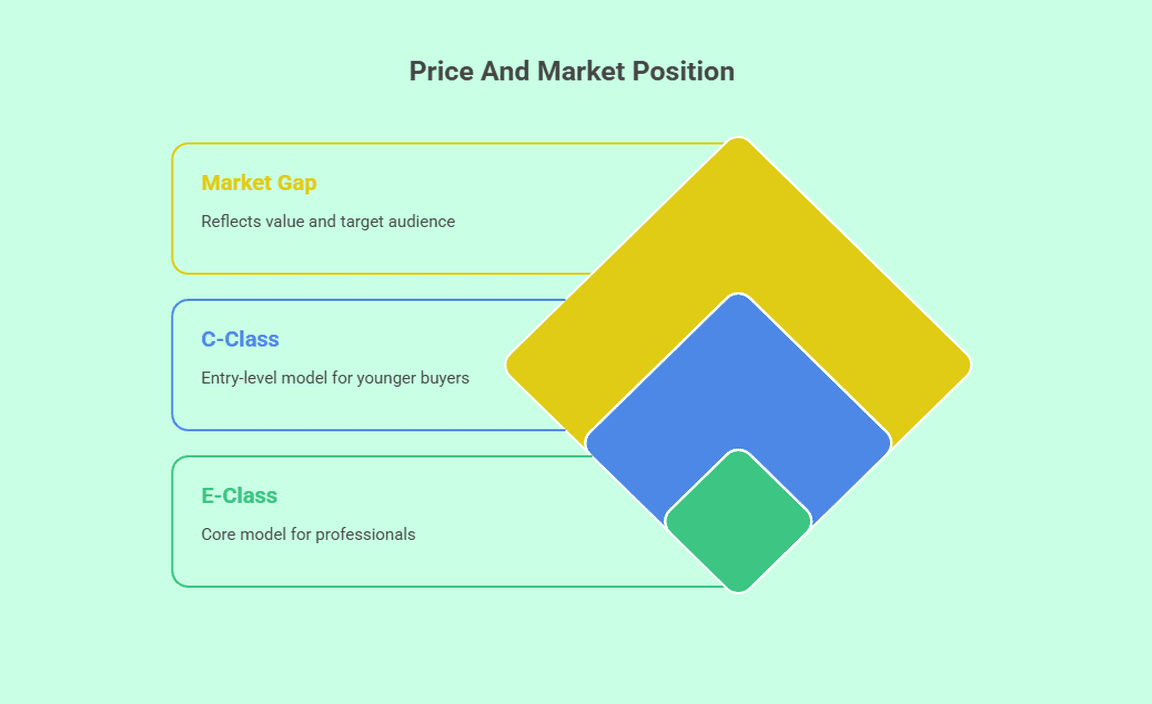 Price And Market Position

Market Gap

Reflects value and target audience

C-Class

Entry-level model for younger buyers

E-Class

Core model for professionals